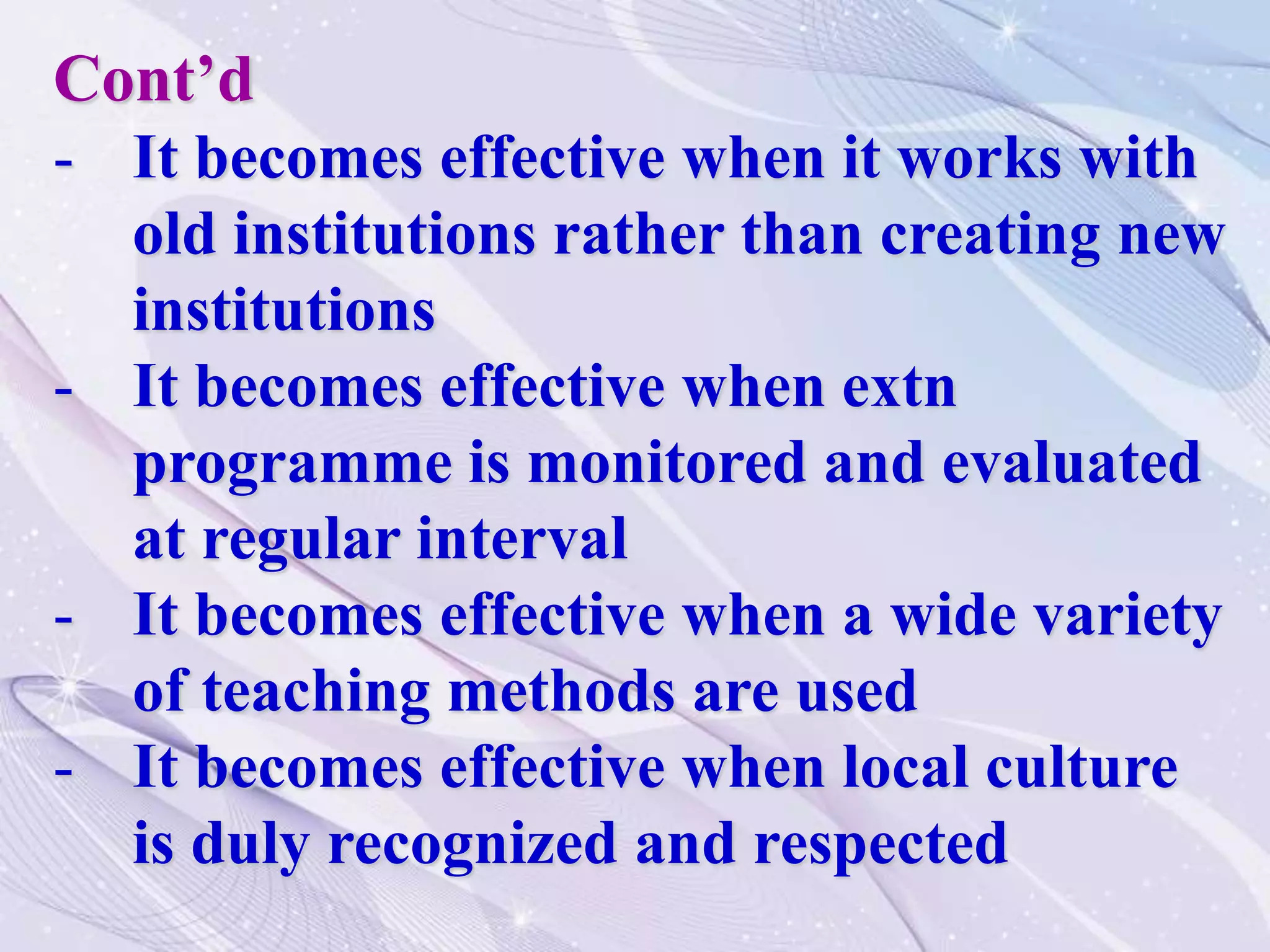 Cont’d

- It becomes effective when it works with old institutions rather than creating new institutions
- It becomes effective when extn programme is monitored and evaluated at regular interval
- It becomes effective when a wide variety of teaching methods are used
- It becomes effective when local culture is duly recognized and respected